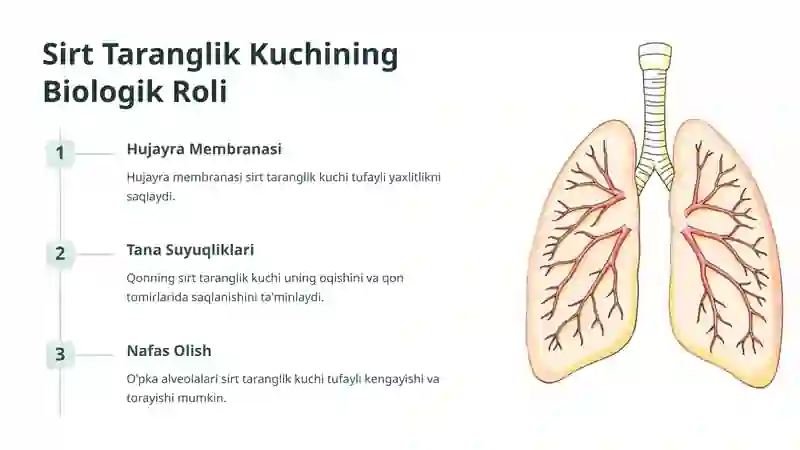 Sirt Taranglik Kuchining Biologik Roli

1

Hujayra Membranasi

Hujayra membranasi sirt taranglik kuchi tufayli yaxlitlikni saqlaydi.

2

Tana Suyuqliklari

Qonning sirt taranglik kuchi uning oqishini va qon tomirlarida saqlanishini ta'minlaydi.

3

Nafas Olish

O'pka alveolalari sirt taranglik kuchi tufayli kengayishi va torayishi mumkin.